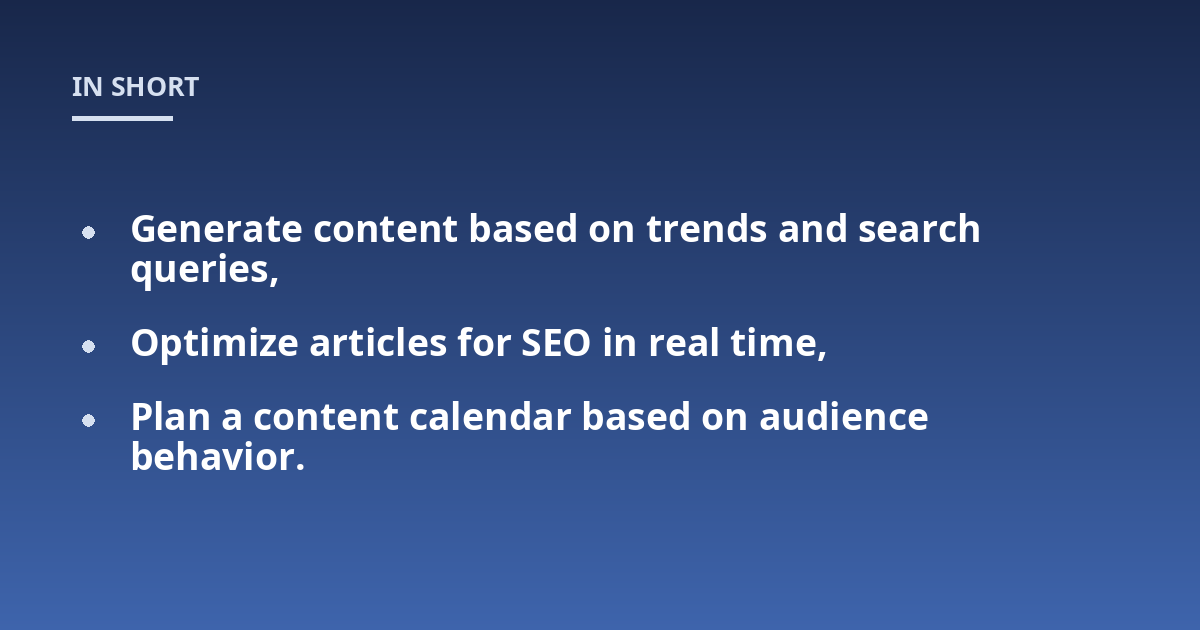 IN SHORT

- Generate content based on trends and search queries,
- Optimize articles for SEO in real time,
- Plan a content calendar based on audience behavior.